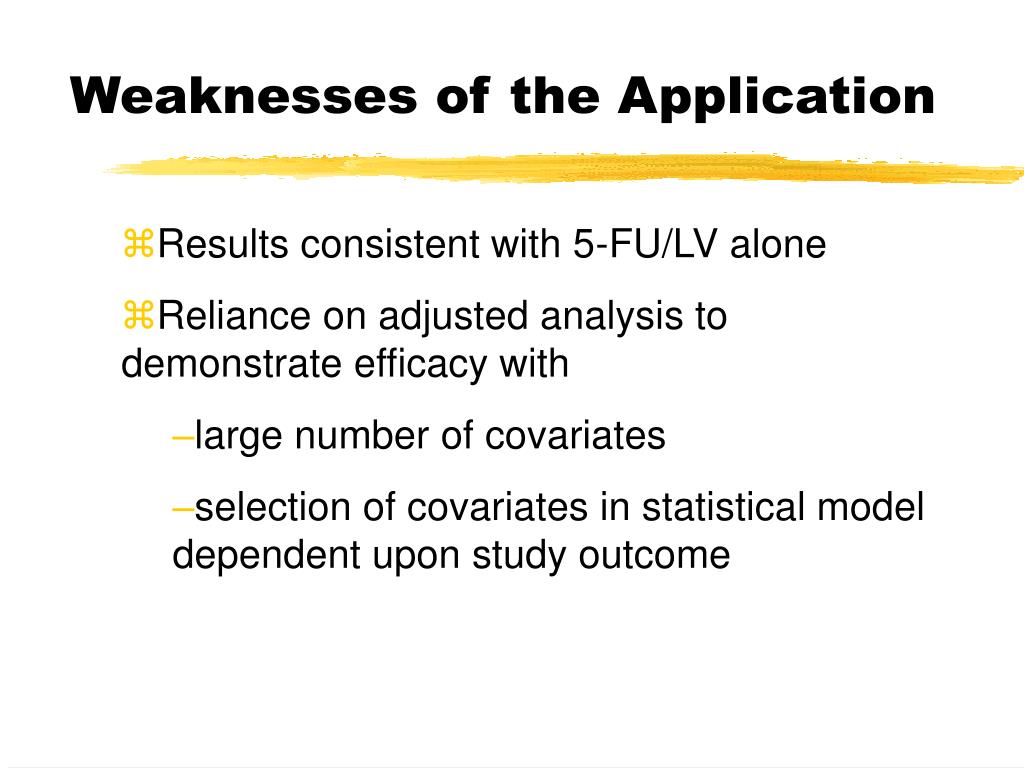 Weaknesses of the Application

⌘Results consistent with 5-FU/LV alone

⌘Reliance on adjusted analysis to demonstrate efficacy with

–large number of covariates

–selection of covariates in statistical model dependent upon study outcome